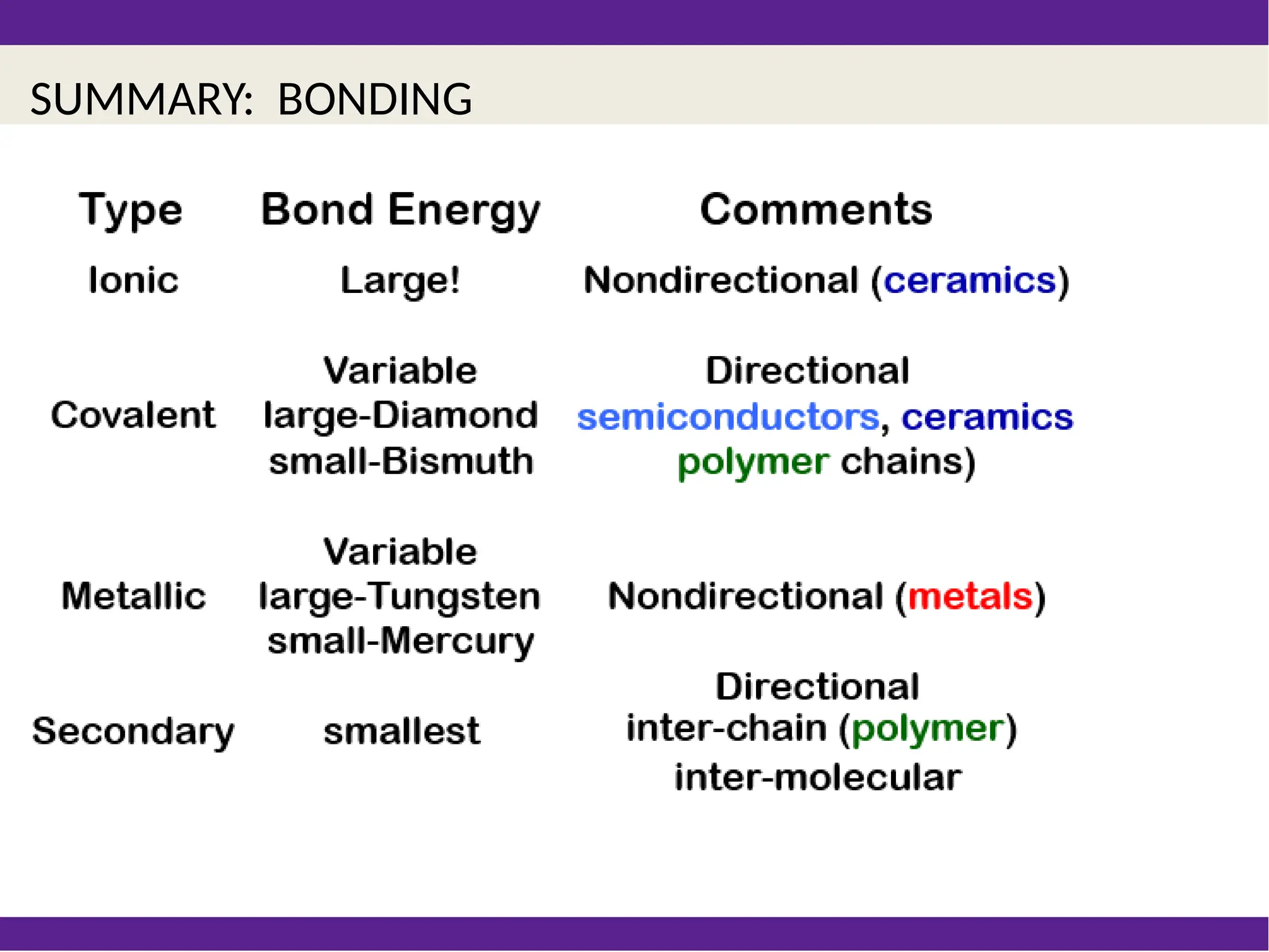 SUMMARY: BONDING

| Type | Bond Energy | Comments |
|---|---|---|
| Ionic | Large! | Nondirectional (ceramics) |
| Covalent | Variable large-Diamond small-Bismuth | Directional semiconductors, ceramics polymer chains) |
| Metallic | Variable large-Tungsten small-Mercury | Nondirectional (metals) |
| Secondary | smallest | Directional inter-chain (polymer) inter-molecular |